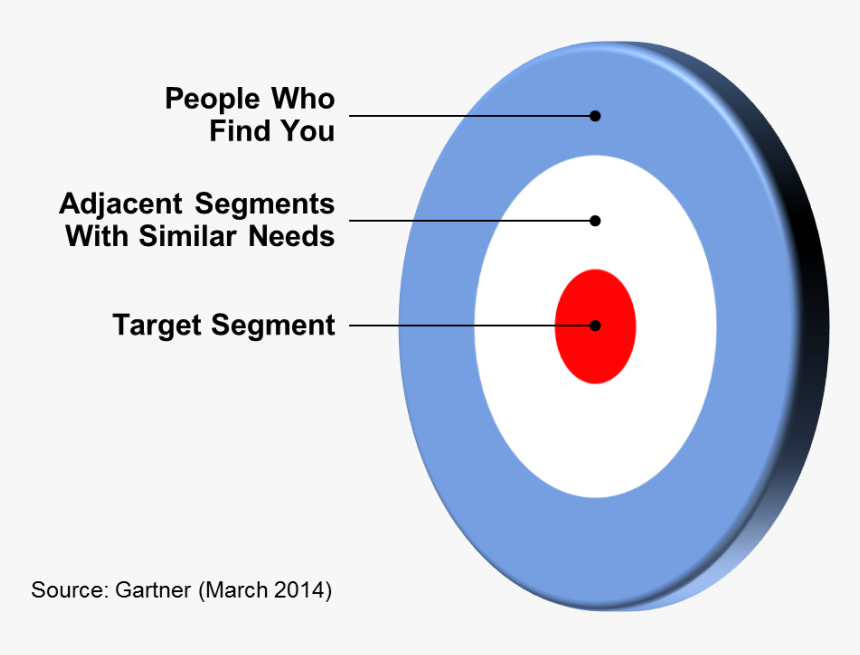 People Who
Find You

Adjacent Segments
With Similar Needs

Target Segment

Source: Gartner (March 2014)